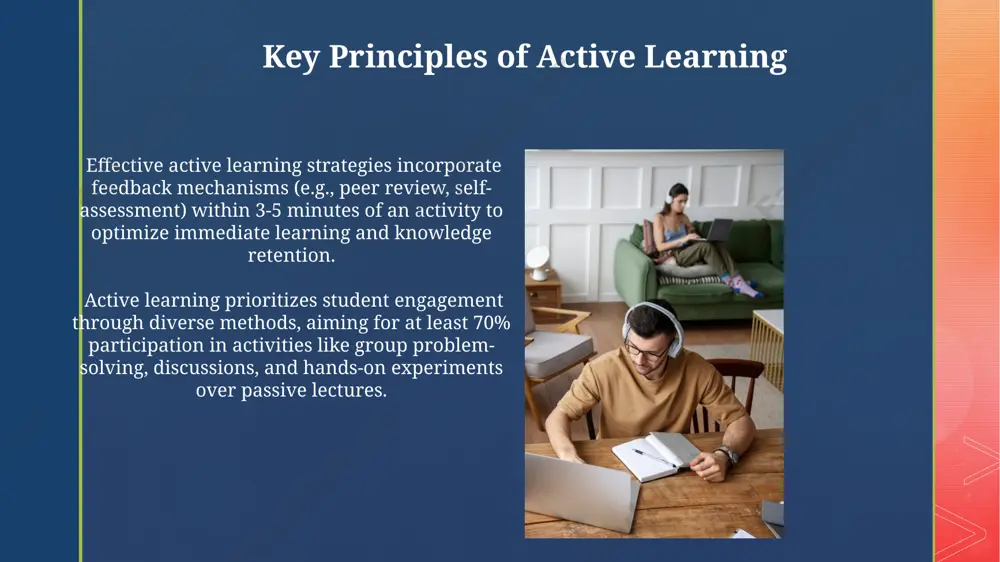 Key Principles of Active Learning

Effective active learning strategies incorporate feedback mechanisms (e.g., peer review, self-assessment) within 3-5 minutes of an activity to optimize immediate learning and knowledge retention.

Active learning prioritizes student engagement through diverse methods, aiming for at least 70% participation in activities like group problem-solving, discussions, and hands-on experiments over passive lectures.